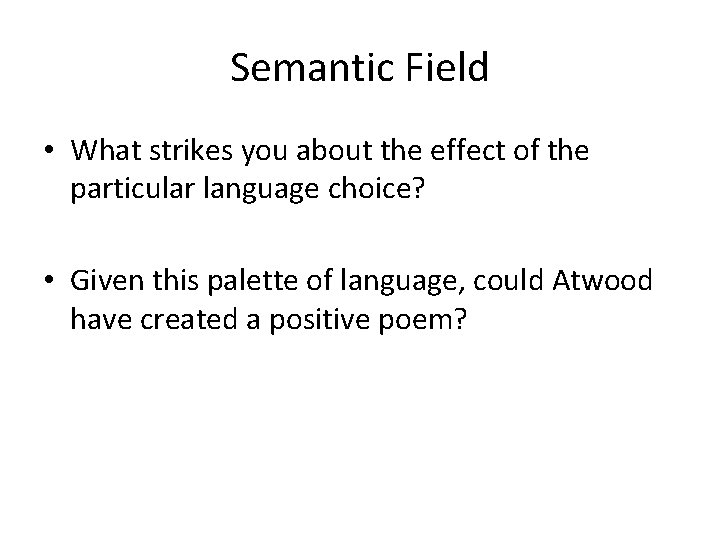 Semantic Field

• What strikes you about the effect of the particular language choice?

• Given this palette of language, could Atwood have created a positive poem?